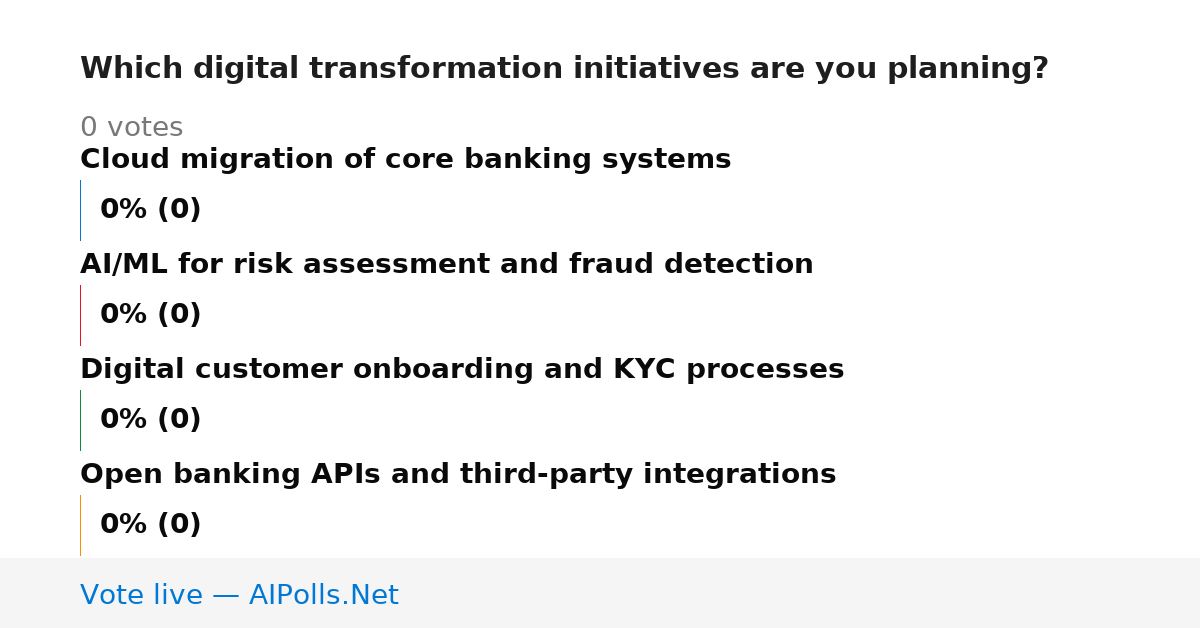 Which digital transformation initiatives are you planning?

0 votes

Cloud migration of core banking systems

0% (0)

AI/ML for risk assessment and fraud detection

0% (0)

Digital customer onboarding and KYC processes

0% (0)

Open banking APIs and third-party integrations

0% (0)

Vote live — AIPolls.Net